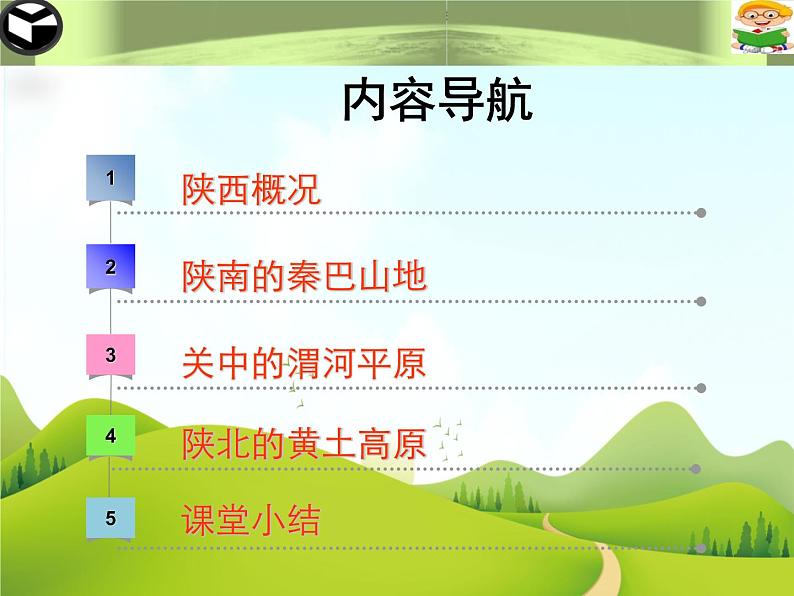 内容导航

1 陕西概况

2 陕南的秦巴山地

3 关中的渭河平原

4 陕北的黄土高原

5 课堂小结